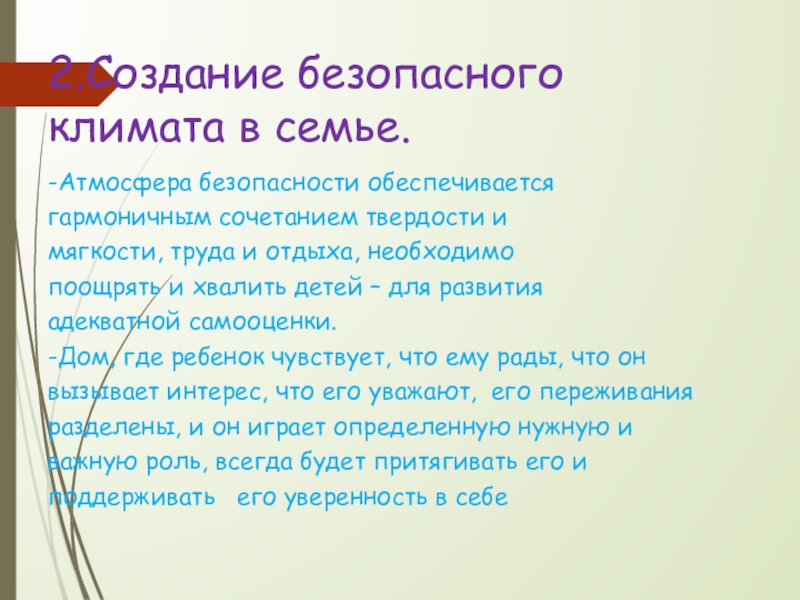 2.Создание безопасного климата в семье.

-Атмосфера безопасности обеспечивается гармоничным сочетанием твердости и мягкости, труда и отдыха, необходимо поощрять и хвалить детей – для развития адекватной самооценки.
-Дом, где ребенок чувствует, что ему рады, что он вызывает интерес, что его уважают, его переживания разделены, и он играет определенную нужную и важную роль, всегда будет притягивать его и поддерживать его уверенность в себе